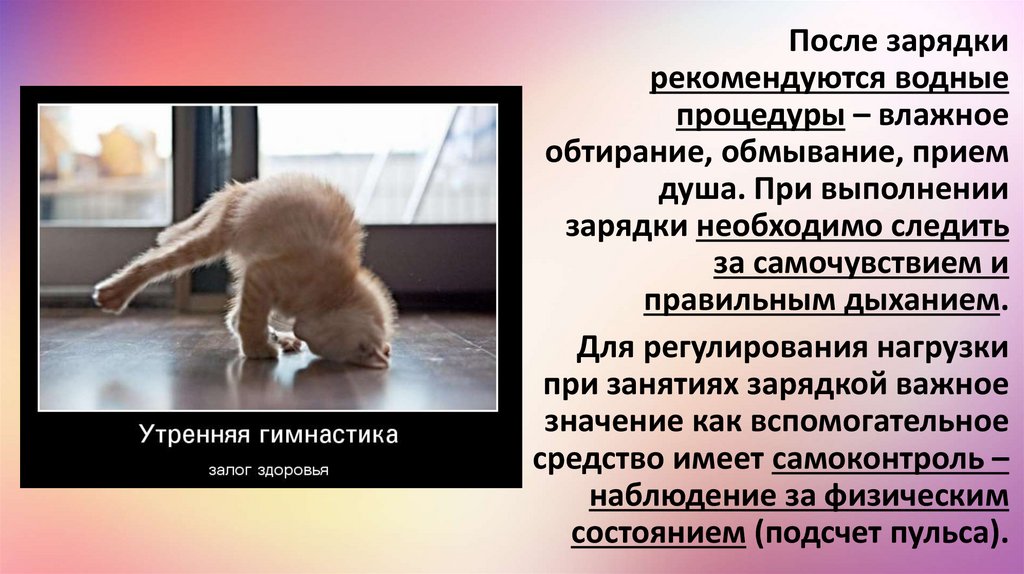 Утренняя гимнастика

залог здоровья

После зарядки рекомендуются водные процедуры – влажное обтирание, обмывание, прием душа. При выполнении зарядки необходимо следить за самочувствием и правильным дыханием.

Для регулирования нагрузки при занятиях зарядкой важное значение как вспомогательное средство имеет самоконтроль – наблюдение за физическим состоянием (подсчет пульса).